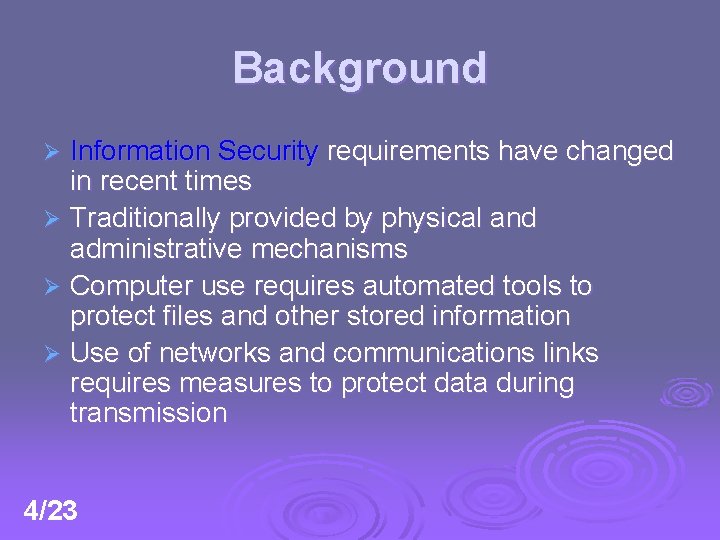 Background

➢ Information Security requirements have changed in recent times
➢ Traditionally provided by physical and administrative mechanisms
➢ Computer use requires automated tools to protect files and other stored information
➢ Use of networks and communications links requires measures to protect data during transmission

4/23